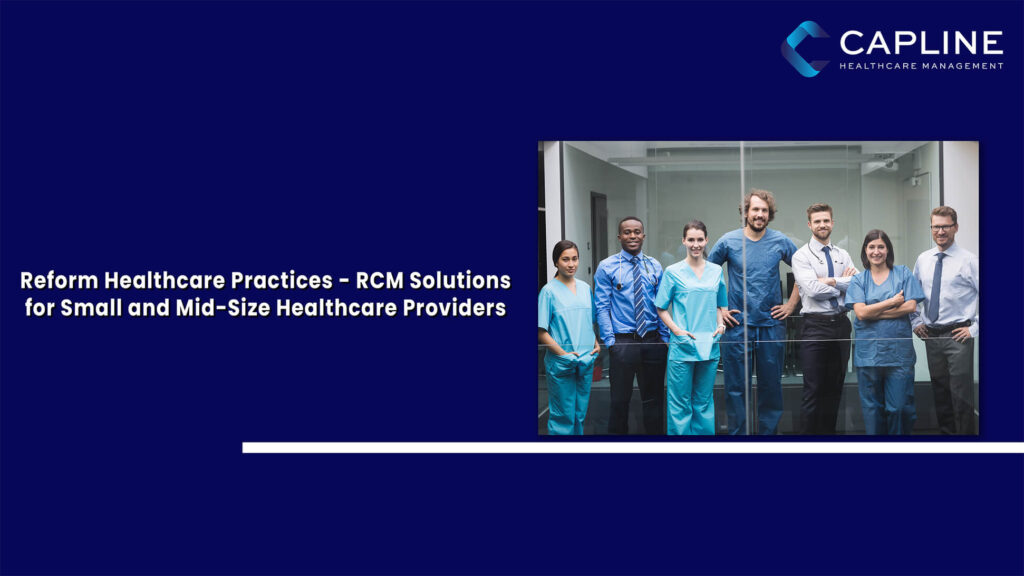 CAPLINE
HEALTHCARE MANAGEMENT

Reform Healthcare Practices - RCM Solutions for Small and Mid-Size Healthcare Providers